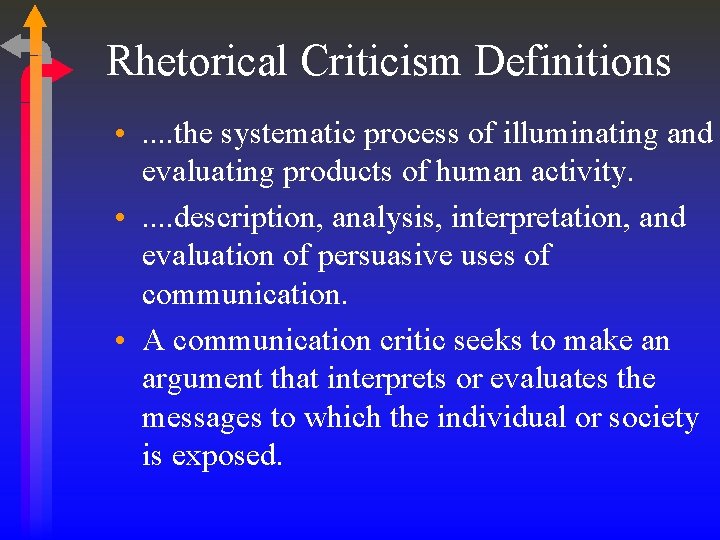 Rhetorical Criticism Definitions

• ....the systematic process of illuminating and evaluating products of human activity.

• ....description, analysis, interpretation, and evaluation of persuasive uses of communication.

• A communication critic seeks to make an argument that interprets or evaluates the messages to which the individual or society is exposed.